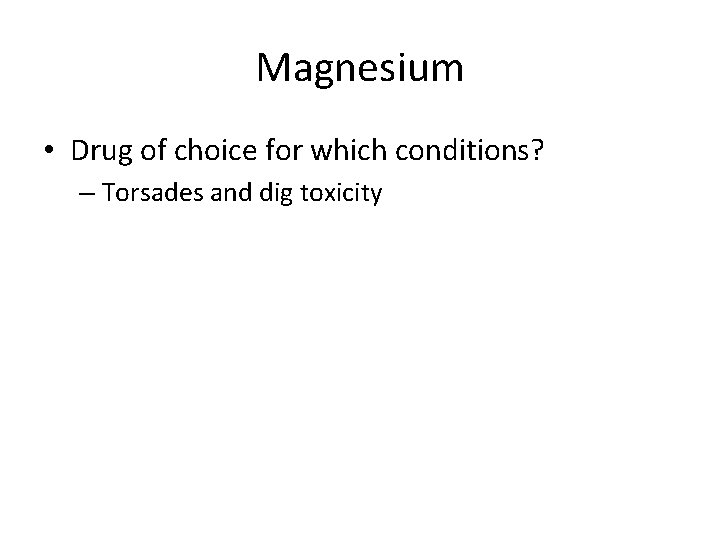 Magnesium

• Drug of choice for which conditions?
– Torsades and dig toxicity